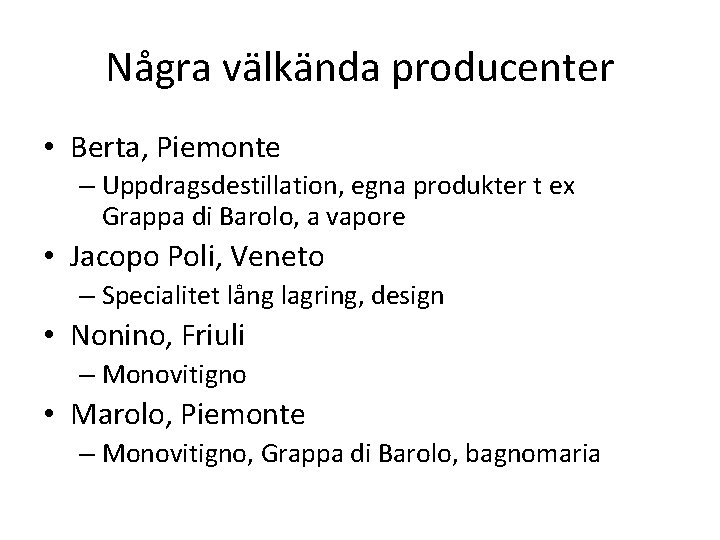 Några välkända producenter

• Berta, Piemonte
  – Uppdragsdestillation, egna produkter t ex Grappa di Barolo, a vapore
• Jacopo Poli, Veneto
  – Specialitet lång lagring, design
• Nonino, Friuli
  – Monovitigno
• Marolo, Piemonte
  – Monovitigno, Grappa di Barolo, bagnomaria